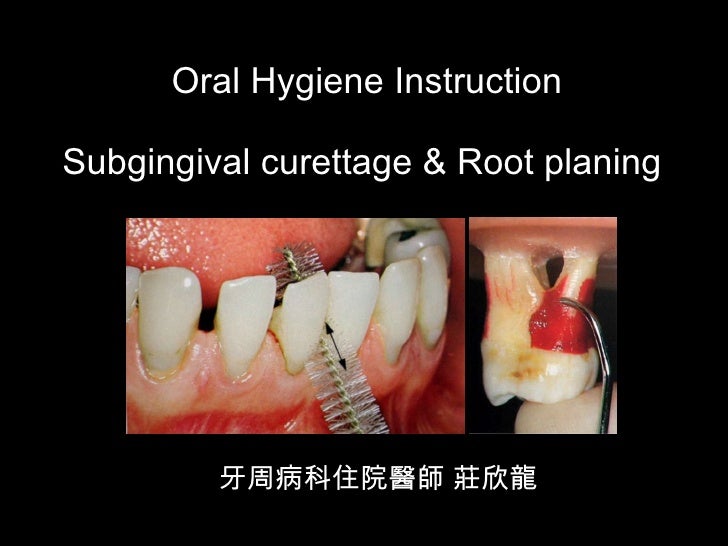 Oral Hygiene Instruction

Subgingival curettage & Root planing

牙周病科住院醫師 莊欣龍